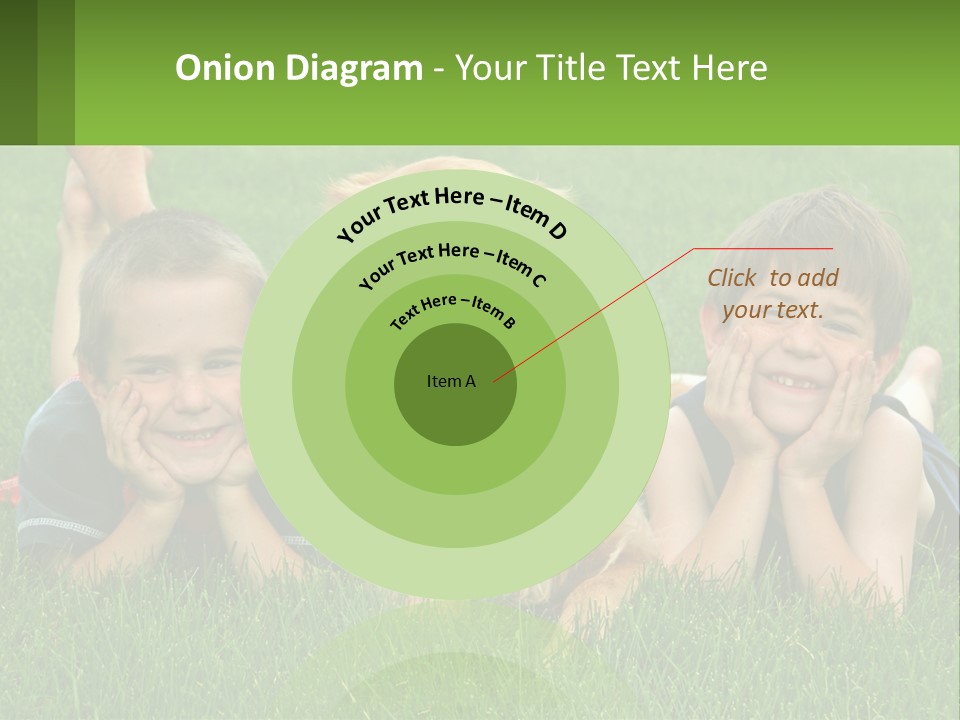 Onion Diagram - Your Title Text Here

Your Text Here – Item D

Your Text Here – Item C

Text Here – Item B

Item A

Click to add your text.